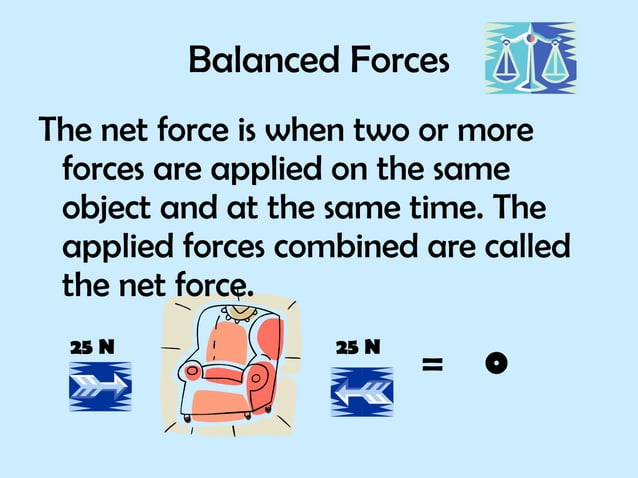 Balanced Forces

The net force is when two or more forces are applied on the same object and at the same time. The applied forces combined are called the net force.

25 N

25 N

= 0